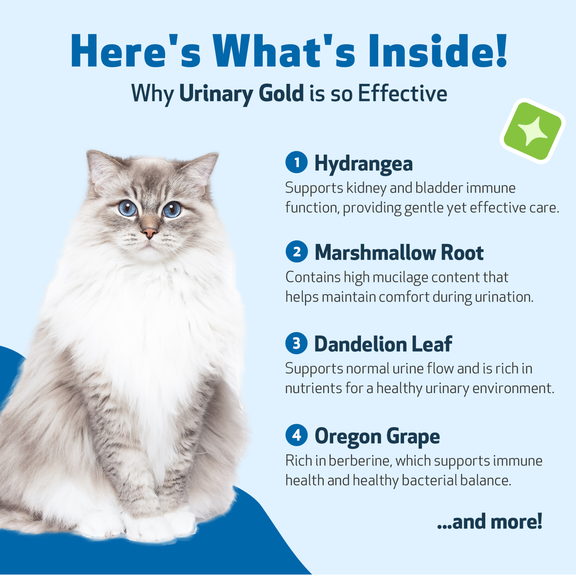 Here's What's Inside!
Why Urinary Gold is so Effective

1 Hydrangea
Supports kidney and bladder immune function, providing gentle yet effective care.

2 Marshmallow Root
Contains high mucilage content that helps maintain comfort during urination.

3 Dandelion Leaf
Supports normal urine flow and is rich in nutrients for a healthy urinary environment.

4 Oregon Grape
Rich in berberine, which supports immune health and healthy bacterial balance.

...and more!